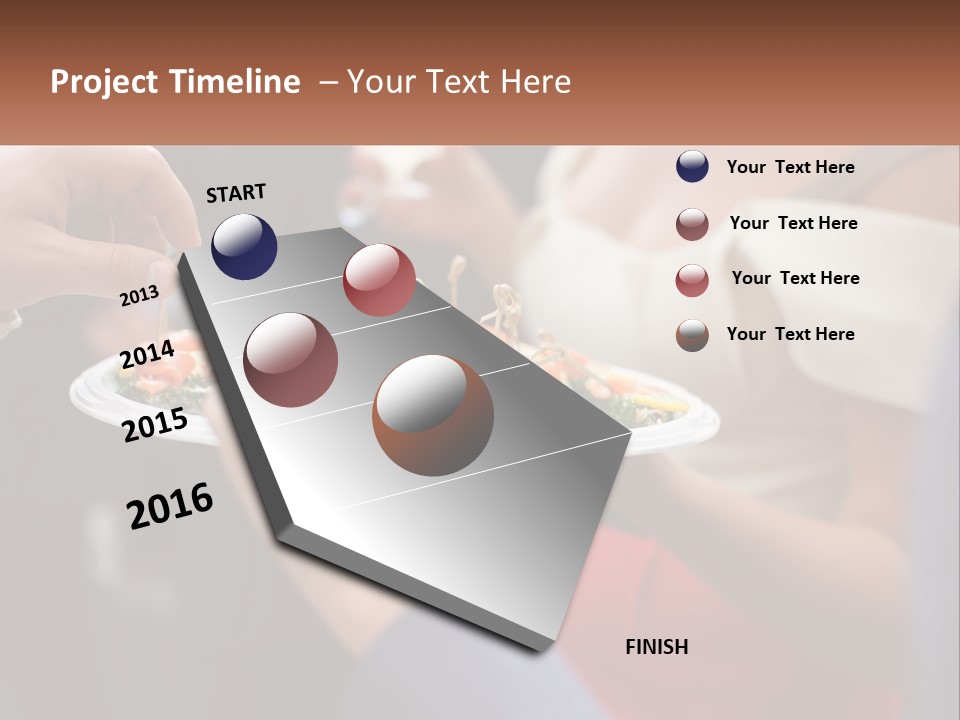 Project Timeline – Your Text Here

START

2013

2014

2015

2016

FINISH

Your Text Here

Your Text Here

Your Text Here

Your Text Here